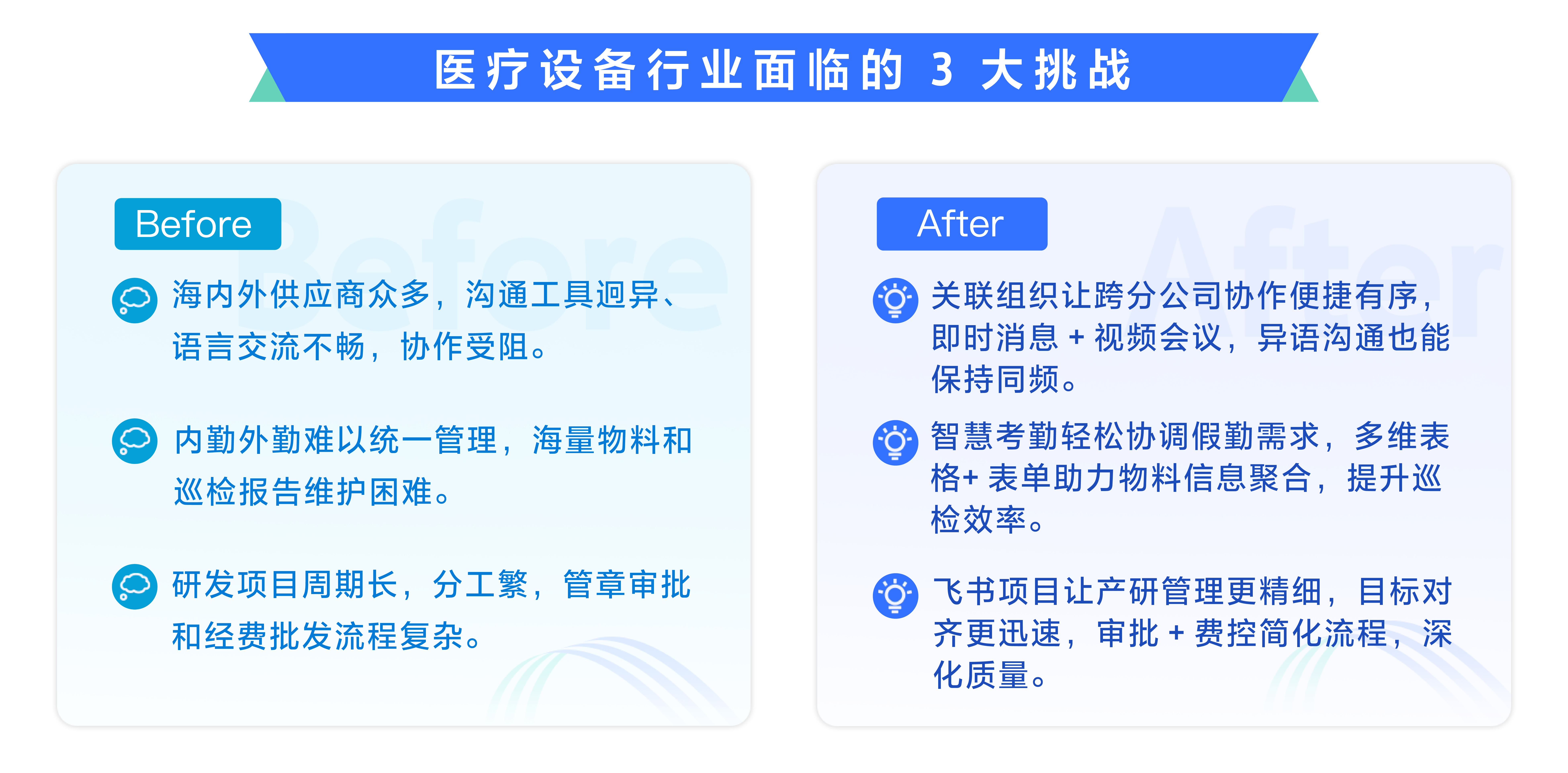 医疗设备行业面临的 3 大挑战

Before

海内外供应商众多，沟通工具迥异、语言交流不畅，协作受阻。

内勤外勤难以统一管理，海量物料和巡检报告维护困难。

研发项目周期长，分工繁，管章审批和经费批发流程复杂。

After

关联组织让跨分公司协作便捷有序，即时消息 + 视频会议，异语沟通也能保持同频。

智慧考勤轻松协调假勤需求，多维表格+ 表单助力物料信息聚合，提升巡检效率。

飞书项目让产研管理更精细，目标对齐更迅速，审批 + 费控简化流程，深化质量。